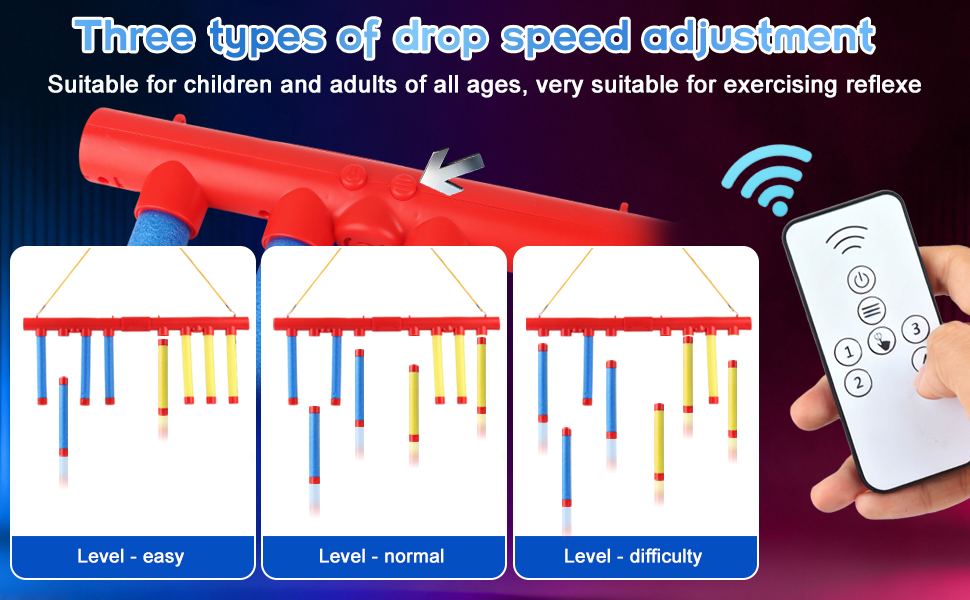 Three types of drop speed adjustment

Suitable for children and adults of all ages, very suitable for exercising reflexe

Level - easy

Level - normal

Level - difficulty

1

2

3